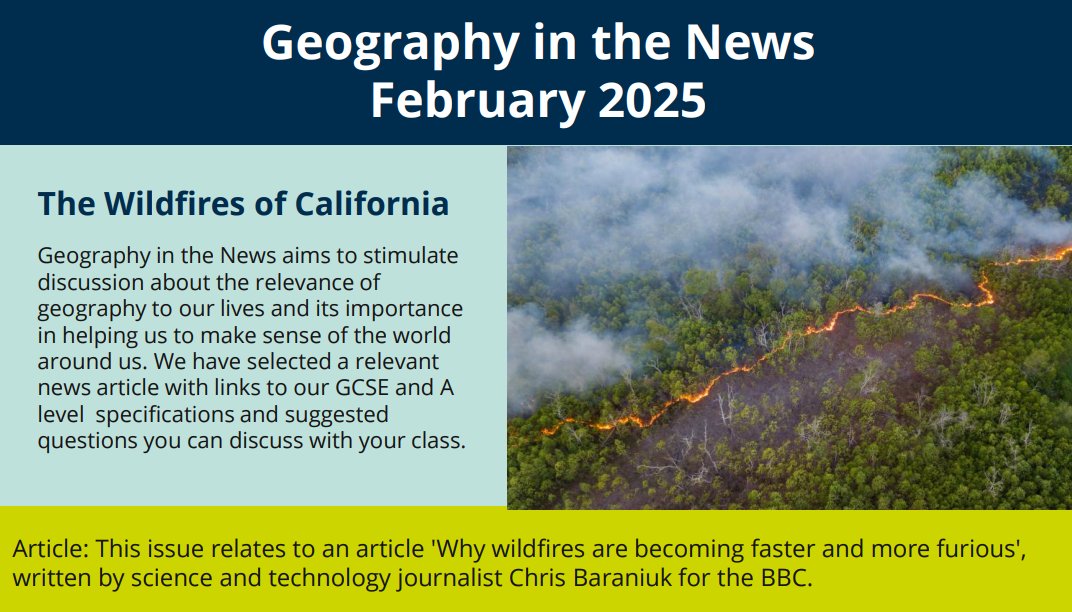 Geography in the News
February 2025

The Wildfires of California

Geography in the News aims to stimulate discussion about the relevance of geography to our lives and its importance in helping us to make sense of the world around us. We have selected a relevant news article with links to our GCSE and A level specifications and suggested questions you can discuss with your class.

Article: This issue relates to an article 'Why wildfires are becoming faster and more furious', written by science and technology journalist Chris Baraniuk for the BBC.